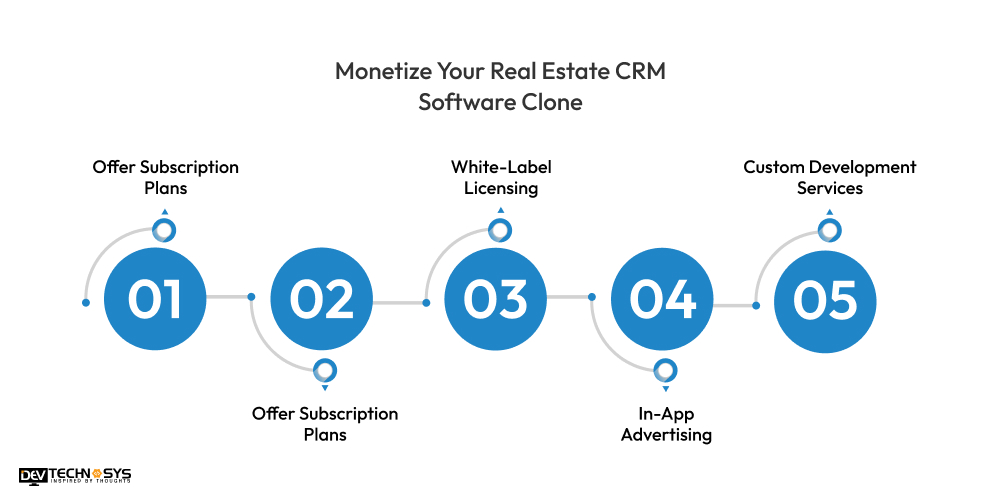 Monetize Your Real Estate CRM Software Clone

Offer Subscription Plans

01

02

Offer Subscription Plans

White-Label Licensing

03

04

In-App Advertising

Custom Development Services

05

DEV TECHNOSYS
INSPIRED BY THOUGHTS